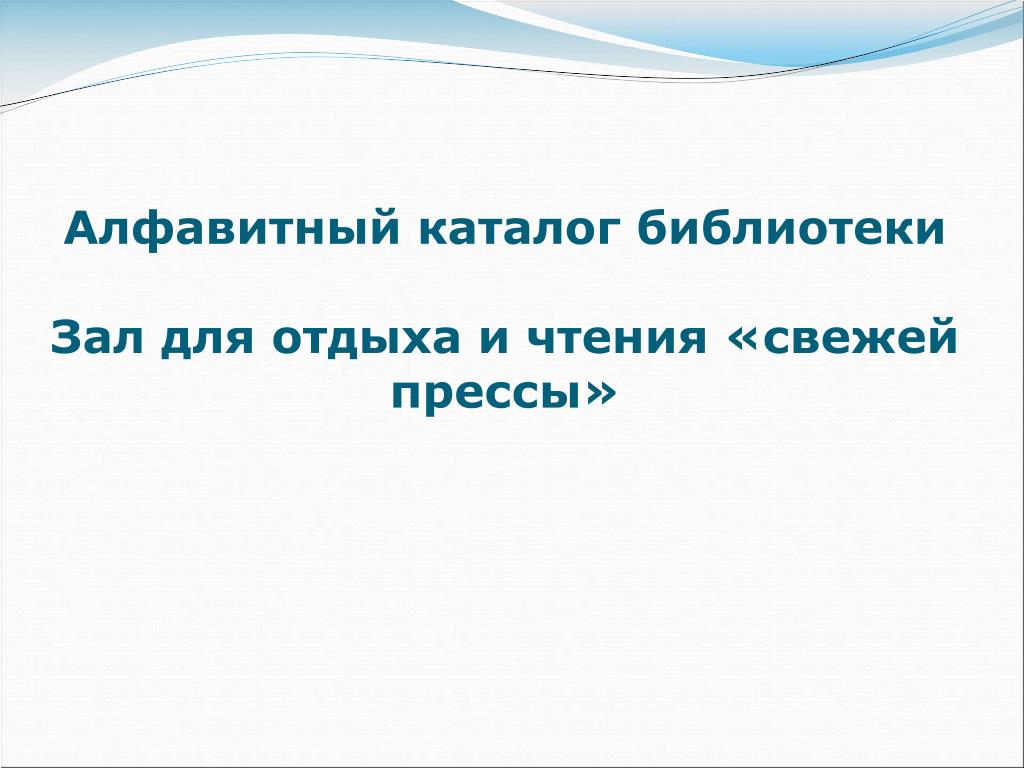 Алфавитный каталог библиотеки

Зал для отдыха и чтения «свежей прессы»